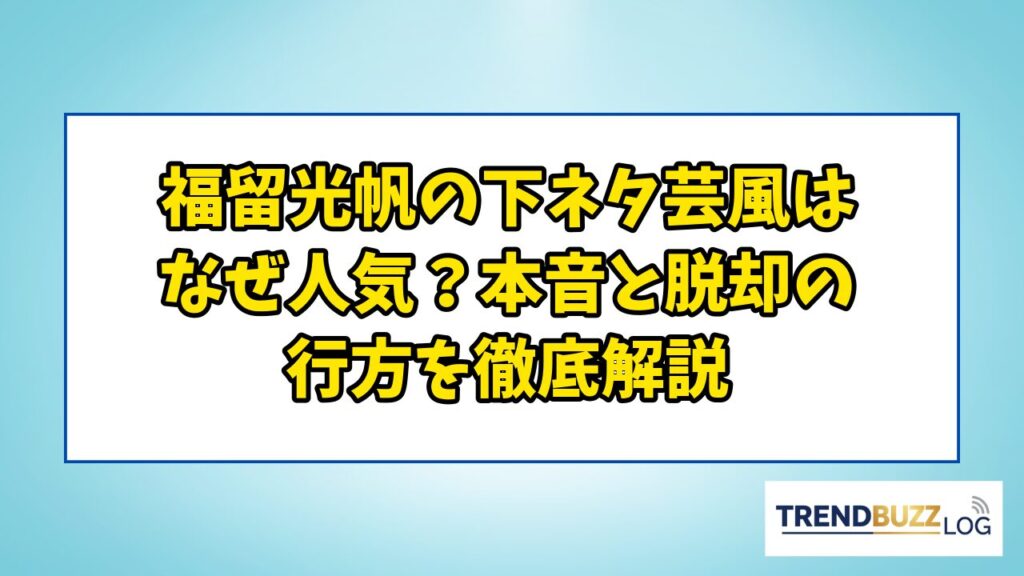 福留光帆の下ネタ芸風はなぜ人気？本音と脱却の行方を徹底解説

TRENDBUZZ LOG